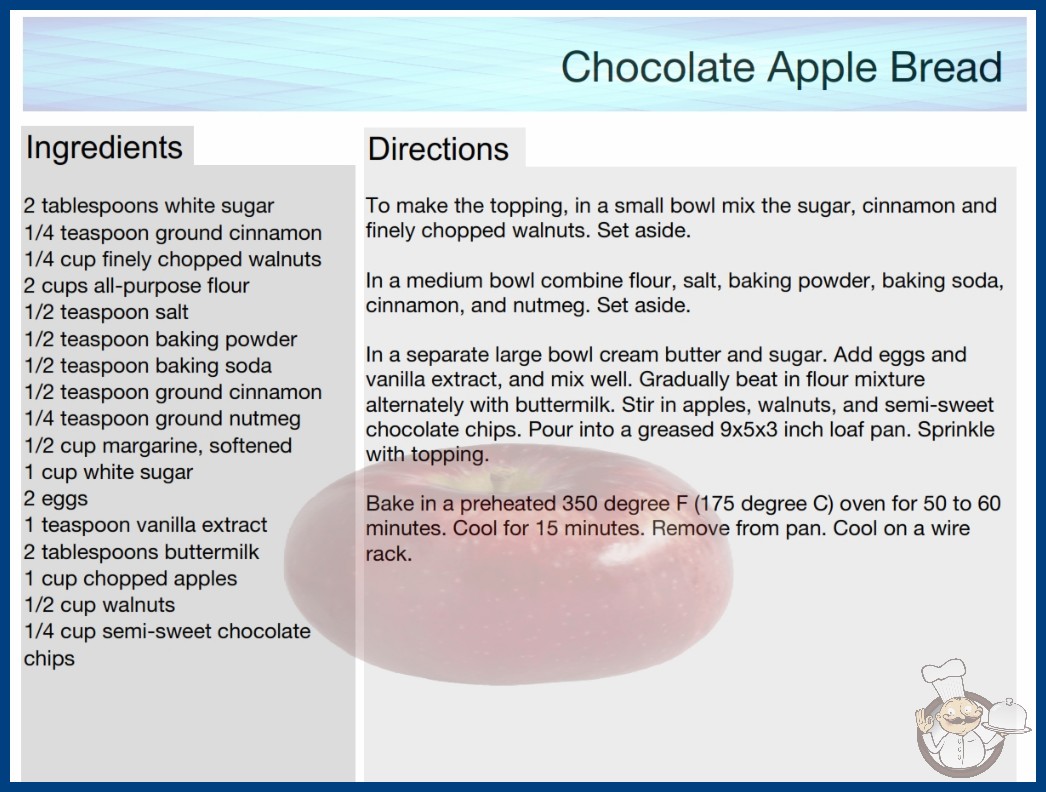 Chocolate Apple Bread

Ingredients

2 tablespoons white sugar
1/4 teaspoon ground cinnamon
1/4 cup finely chopped walnuts
2 cups all-purpose flour
1/2 teaspoon salt
1/2 teaspoon baking powder
1/2 teaspoon baking soda
1/2 teaspoon ground cinnamon
1/4 teaspoon ground nutmeg
1/2 cup margarine, softened
1 cup white sugar
2 eggs
1 teaspoon vanilla extract
2 tablespoons buttermilk
1 cup chopped apples
1/2 cup walnuts
1/4 cup semi-sweet chocolate chips

Directions

To make the topping, in a small bowl mix the sugar, cinnamon and finely chopped walnuts. Set aside.

In a medium bowl combine flour, salt, baking powder, baking soda, cinnamon, and nutmeg. Set aside.

In a separate large bowl cream butter and sugar. Add eggs and vanilla extract, and mix well. Gradually beat in flour mixture alternately with buttermilk. Stir in apples, walnuts, and semi-sweet chocolate chips. Pour into a greased 9x5x3 inch loaf pan. Sprinkle with topping.

Bake in a preheated 350 degree F (175 degree C) oven for 50 to 60 minutes. Cool for 15 minutes. Remove from pan. Cool on a wire rack.